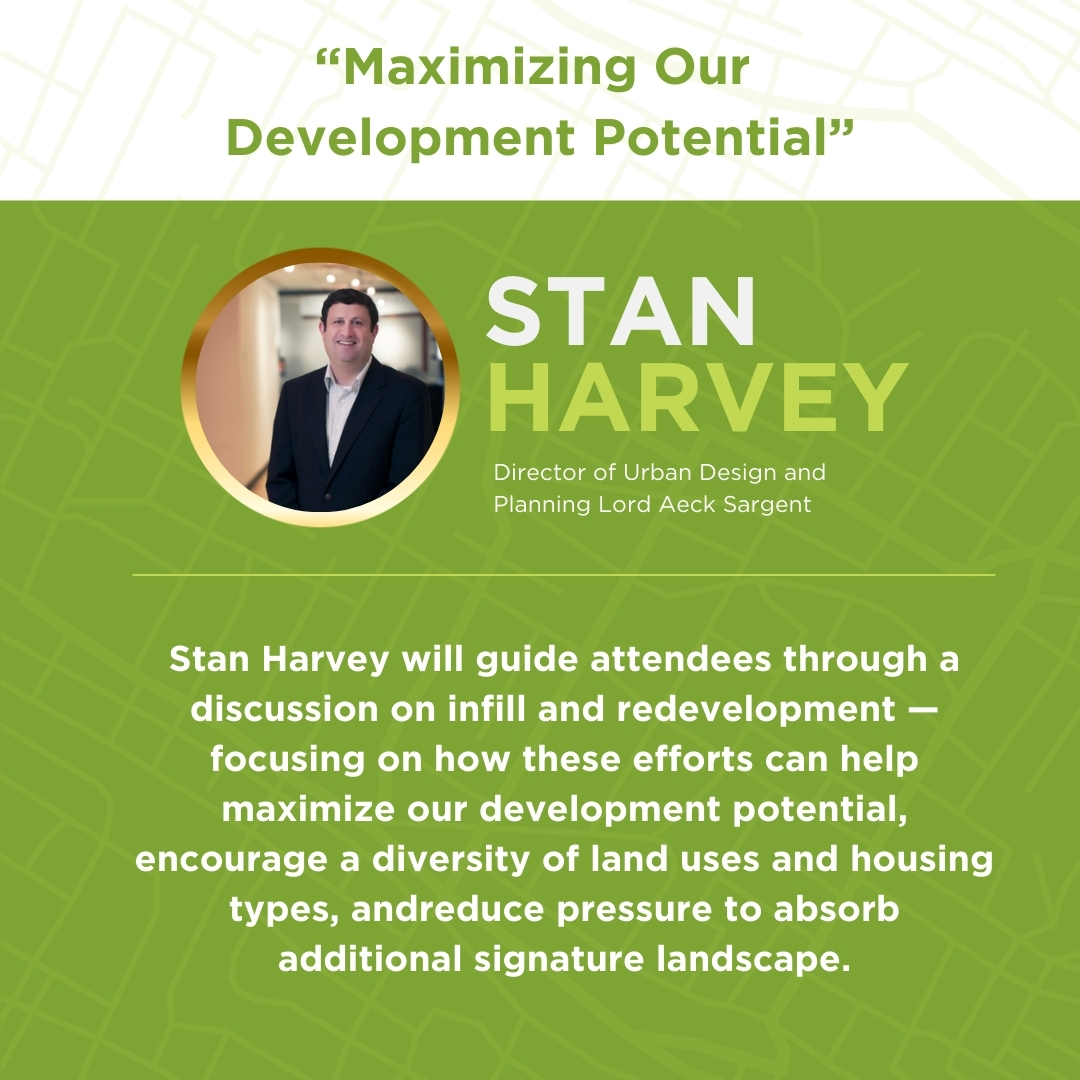 “Maximizing Our Development Potential”

STAN
HARVEY

Director of Urban Design and Planning Lord Aeck Sargent

Stan Harvey will guide attendees through a discussion on infill and redevelopment — focusing on how these efforts can help maximize our development potential, encourage a diversity of land uses and housing types, andreduce pressure to absorb additional signature landscape.